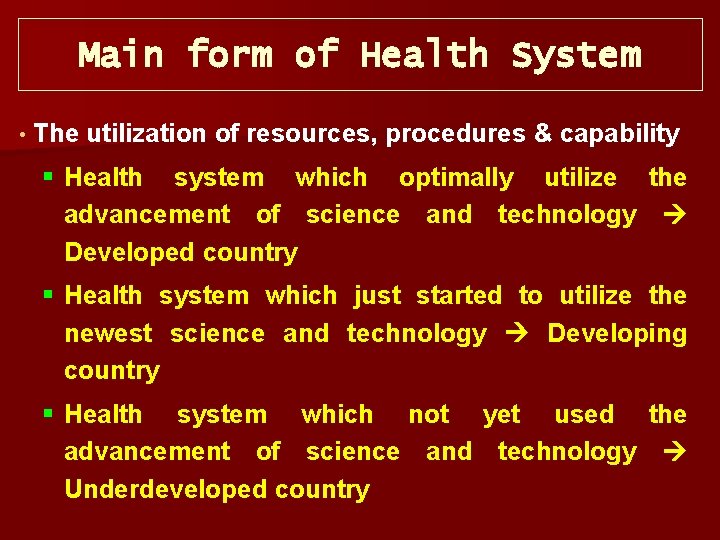 Main form of Health System

• The utilization of resources, procedures & capability

▪ Health system which optimally utilize the advancement of science and technology → Developed country

▪ Health system which just started to utilize the newest science and technology → Developing country

▪ Health system which not yet used the advancement of science and technology → Underdeveloped country